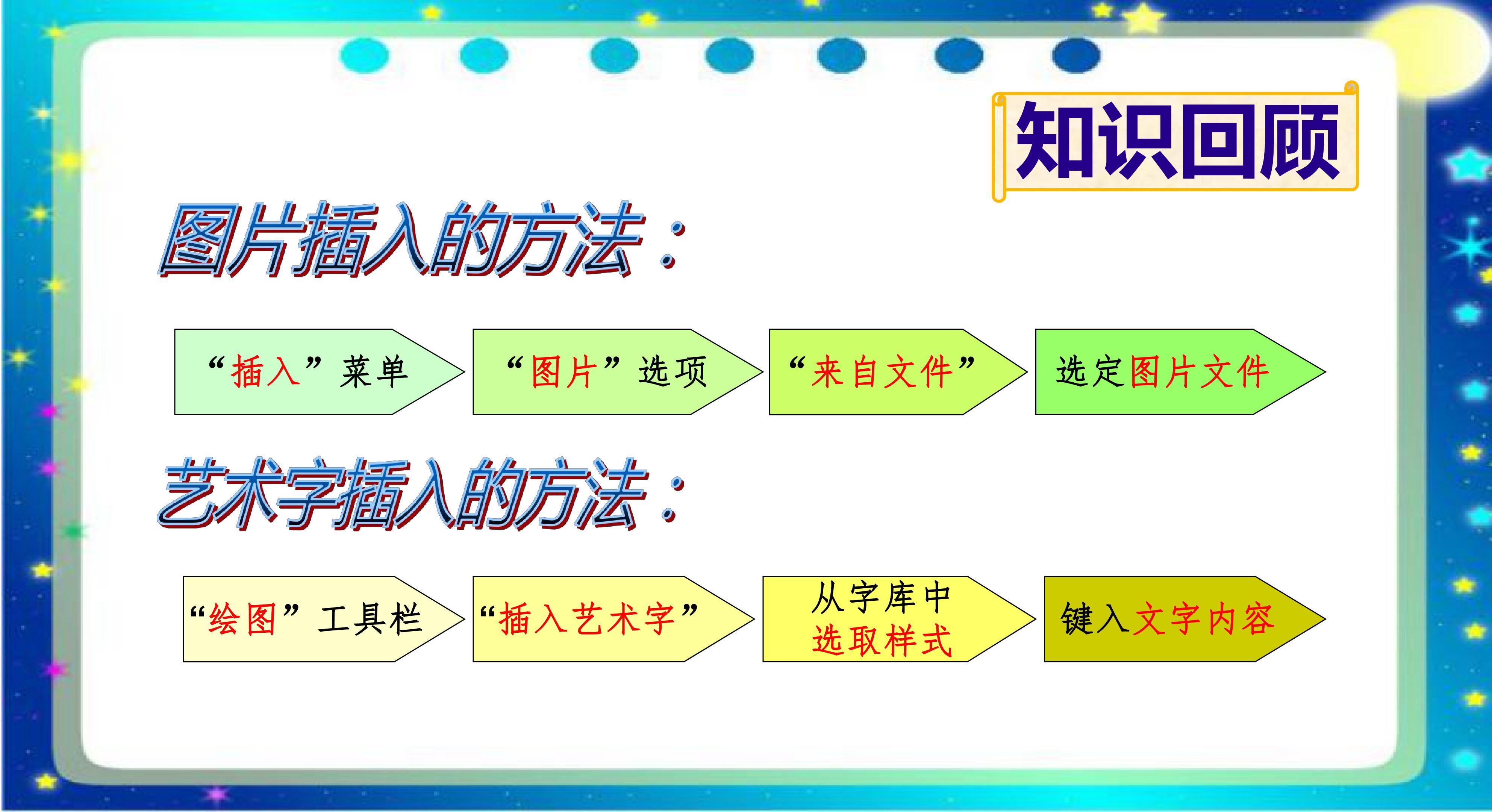 知识回顾

图片插入的方法：

“插入”菜单

“图片”选项

“来自文件”

选定图片文件

艺术字插入的方法：

“绘图”工具栏

“插入艺术字”

从字库中选取样式

键入文字内容